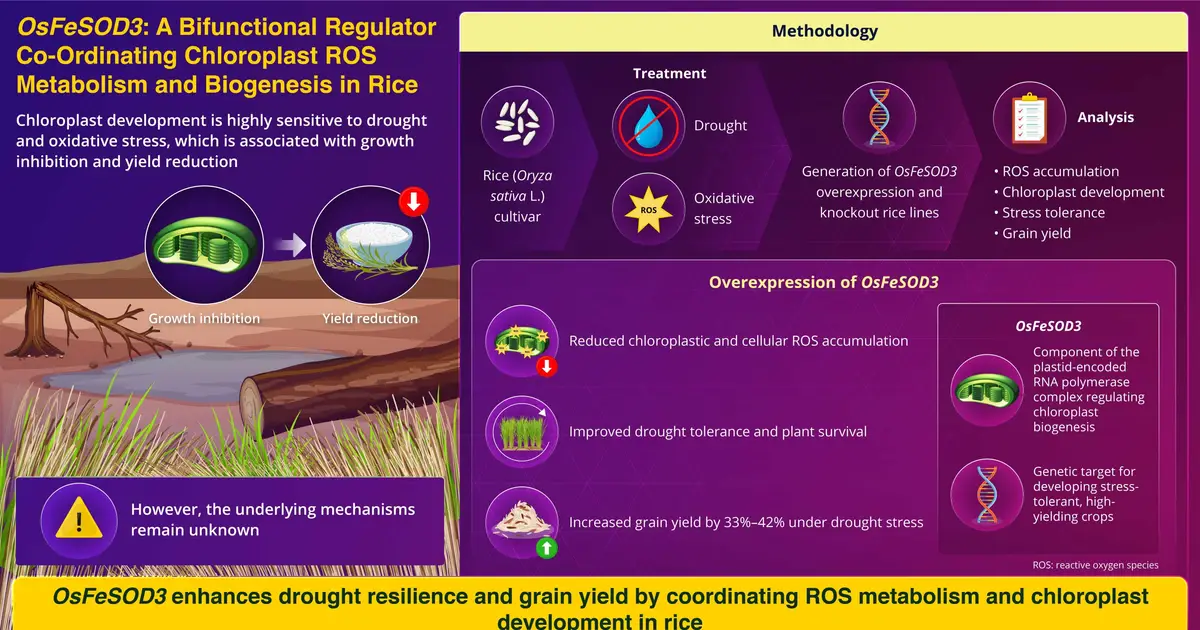 OsFeSOD3: A Bifunctional Regulator Co-Ordinating Chloroplast ROS Metabolism and Biogenesis in Rice

Chloroplast development is highly sensitive to drought and oxidative stress, which is associated with growth inhibition and yield reduction

Growth inhibition

Yield reduction

However, the underlying mechanisms remain unknown

Methodology

Rice (Oryza sativa L.) cultivar

Treatment

Drought

ROS

Oxidative stress

Generation of OsFeSOD3 overexpression and knockout rice lines

Analysis

• ROS accumulation
• Chloroplast development
• Stress tolerance
• Grain yield

Overexpression of OsFeSOD3

Reduced chloroplastic and cellular ROS accumulation

Improved drought tolerance and plant survival

Increased grain yield by 33%–42% under drought stress

OsFeSOD3

Component of the plastid-encoded RNA polymerase complex regulating chloroplast biogenesis

Genetic target for developing stress-tolerant, high-yielding crops

ROS: reactive oxygen species

OsFeSOD3 enhances drought resilience and grain yield by coordinating ROS metabolism and chloroplast development in rice